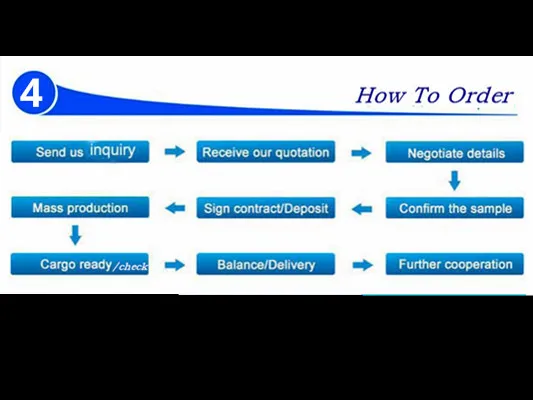 4

How To Order

Send us inquiry

Receive our quotation

Negotiate details

Confirm the sample

Sign contract/Deposit

Mass production

Cargo ready/check

Balance/Delivery

Further cooperation